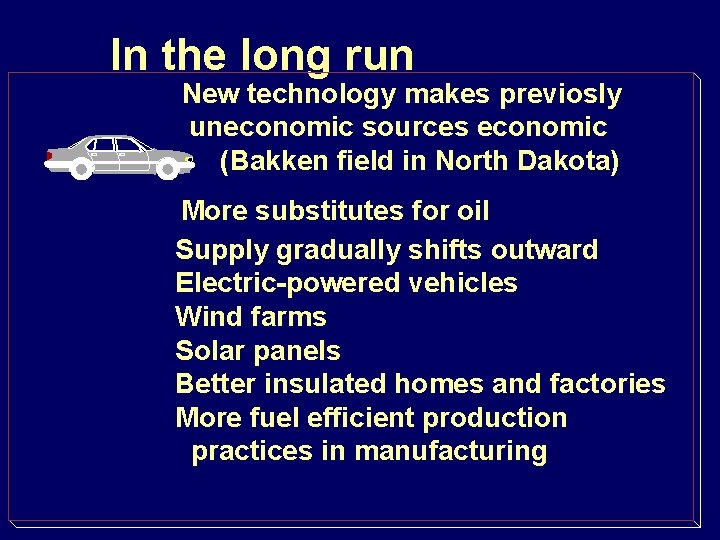 In the long run

New technology makes previosly uneconomic sources economic (Bakken field in North Dakota)

More substitutes for oil

Supply gradually shifts outward
Electric-powered vehicles
Wind farms
Solar panels
Better insulated homes and factories
More fuel efficient production practices in manufacturing